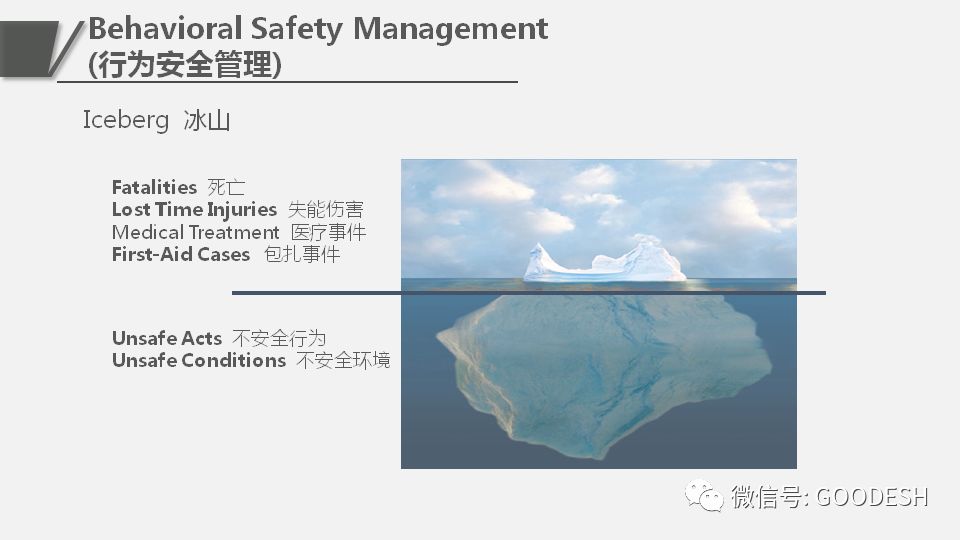 Behavioral Safety Management
(行为安全管理)

Iceberg 冰山

Fatalities 死亡
Lost Time Injuries 失能伤害
Medical Treatment 医疗事件
First-Aid Cases 包扎事件

Unsafe Acts 不安全行为
Unsafe Conditions 不安全环境

微信号: GOODESH